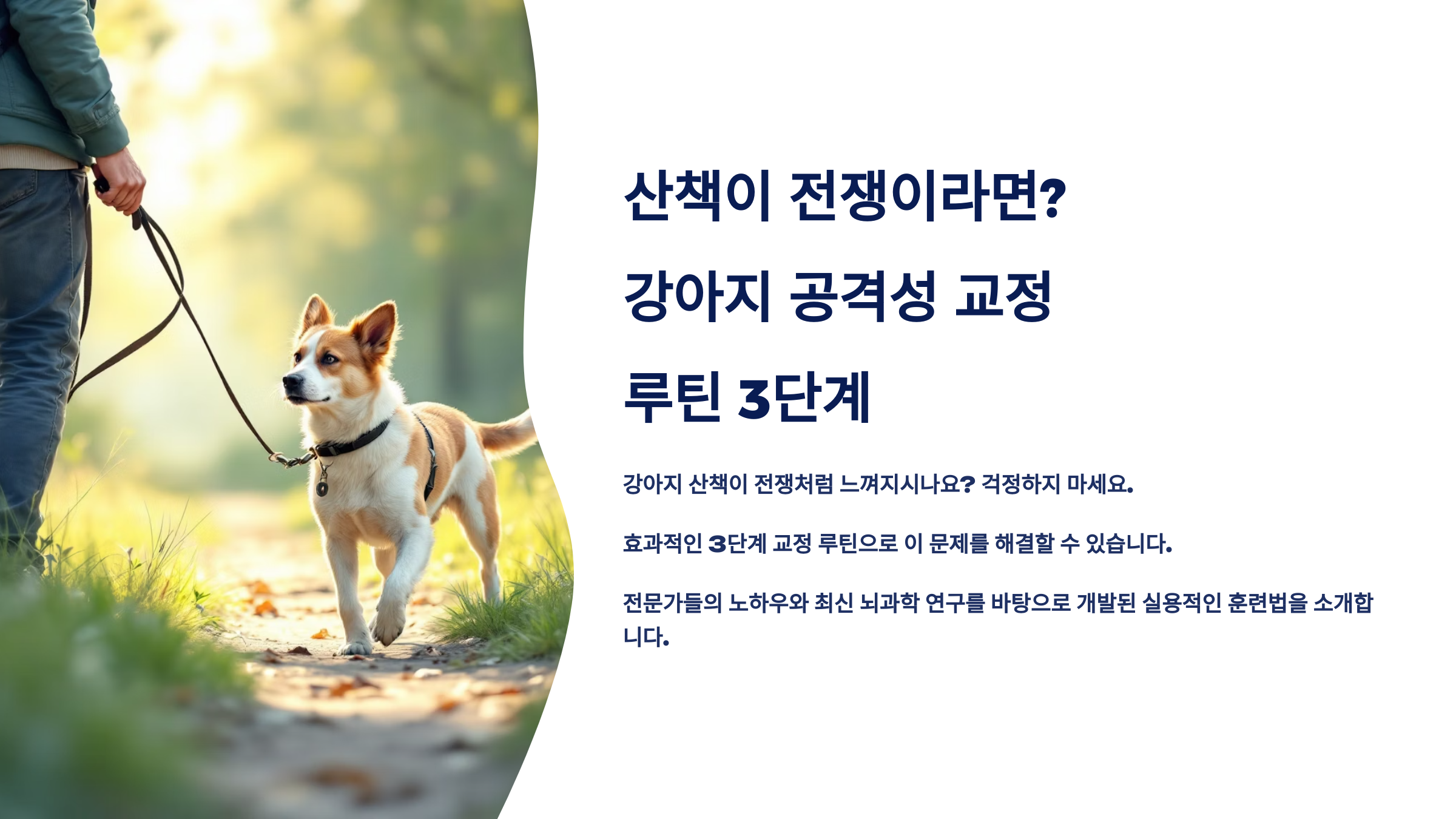 산책이 전쟁이라면? 강아지 공격성 교정 루틴 3단계

강아지 산책이 전쟁처럼 느껴지시나요? 걱정하지 마세요.

효과적인 3단계 교정 루틴으로 이 문제를 해결할 수 있습니다.

전문가들의 노하우와 최신 뇌과학 연구를 바탕으로 개발된 실용적인 훈련법을 소개합니다.